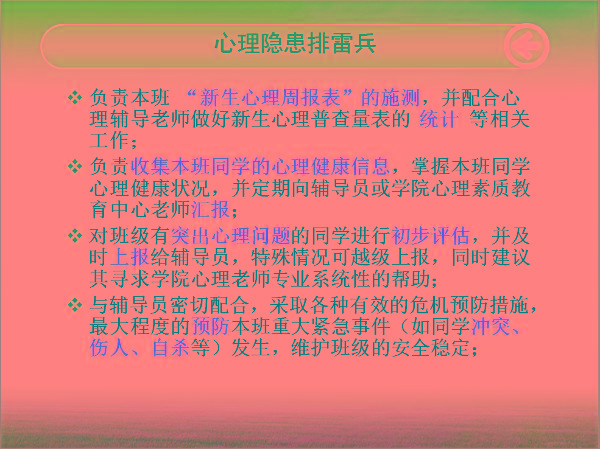 心理隐患排雷兵

❖ 负责本班 “新生心理周报表”的施测，并配合心理辅导老师做好新生心理普查量表的 统计 等相关工作；

❖ 负责收集本班同学的心理健康信息，掌握本班同学心理健康状况，并定期向辅导员或学院心理素质教育中心老师汇报；

❖ 对班级有突出心理问题的同学进行初步评估，并及时上报给辅导员，特殊情况可越级上报，同时建议其寻求学院心理老师专业系统性的帮助；

❖ 与辅导员密切配合，采取各种有效的危机预防措施，最大程度的预防本班重大紧急事件（如同学冲突、伤人、自杀等）发生，维护班级的安全稳定；